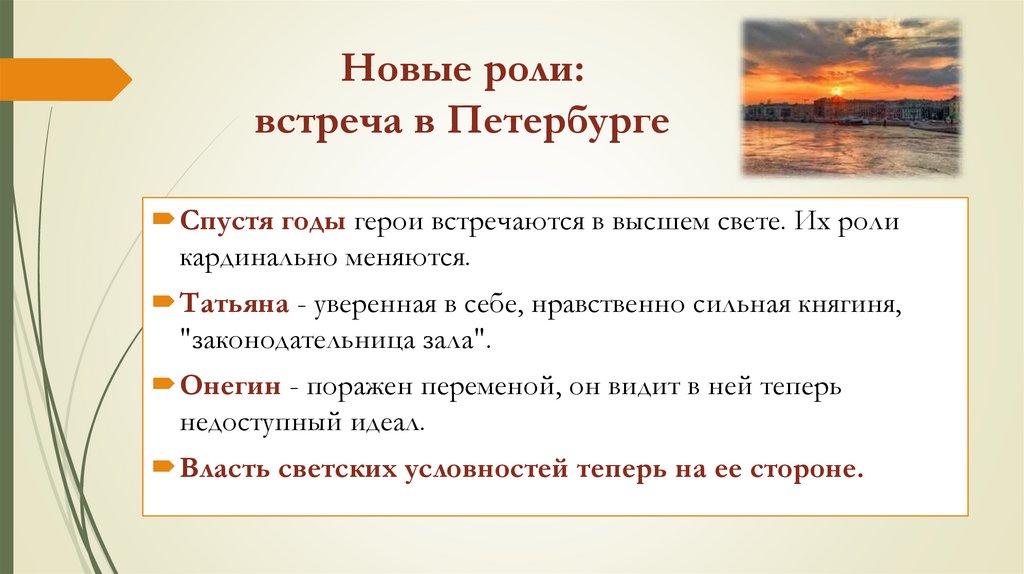 Новые роли:
встреча в Петербурге

Спустя годы герои встречаются в высшем свете. Их роли кардинально меняются.

Татьяна - уверенная в себе, нравственно сильная княгиня, "законодательница зала".

Онегин - поражен переменой, он видит в ней теперь недоступный идеал.

Власть светских условностей теперь на ее стороне.